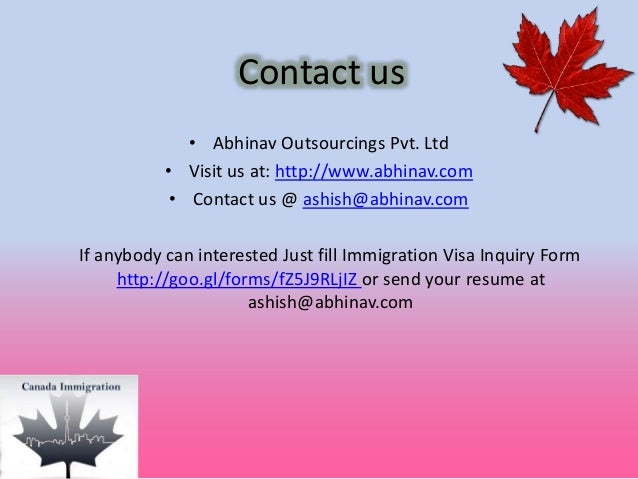 Contact us

• Abhinav Outsourcings Pvt. Ltd
• Visit us at: http://www.abhinav.com
• Contact us @ ashish@abhinav.com

If anybody can interested Just fill Immigration Visa Inquiry Form http://goo.gl/forms/fZ5J9RLjIZ or send your resume at ashish@abhinav.com

Canada Immigration